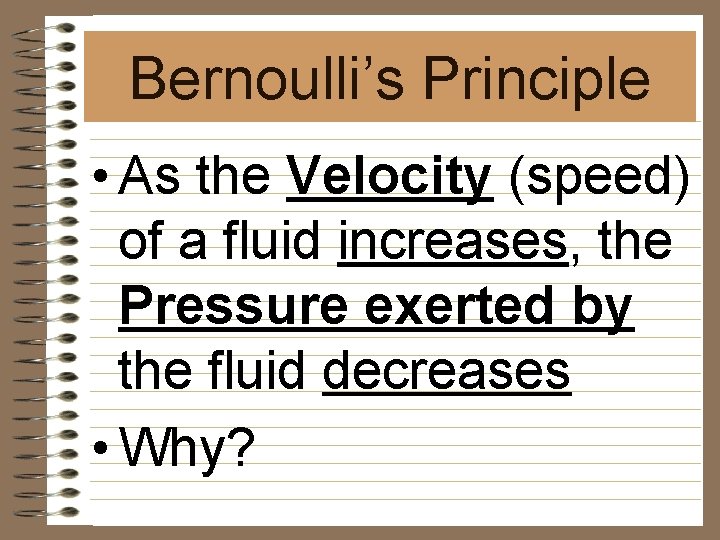 Bernoulli's Principle

• As the Velocity (speed) of a fluid increases, the Pressure exerted by the fluid decreases
• Why?